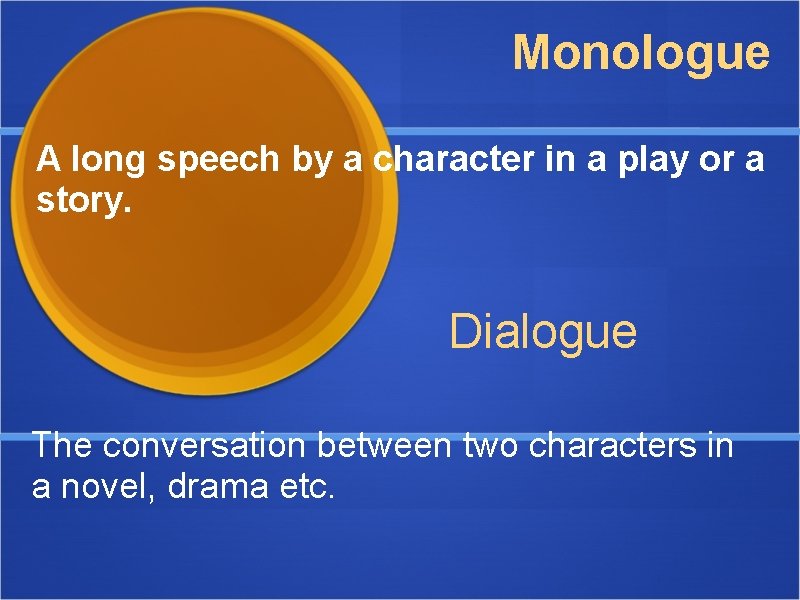 Monologue

A long speech by a character in a play or a story.

Dialogue

The conversation between two characters in a novel, drama etc.